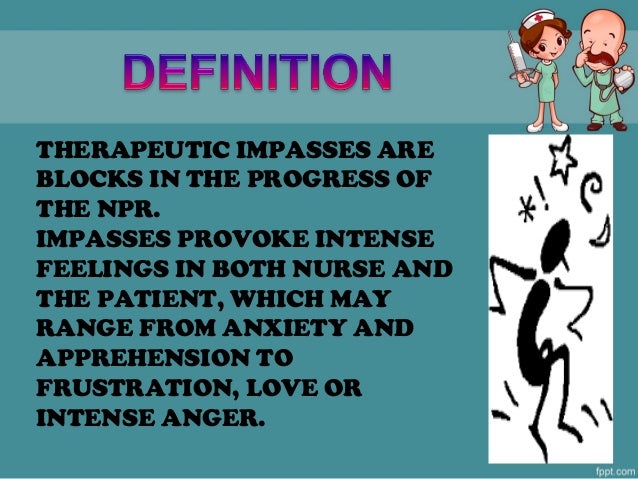 DEFINITION

THERAPEUTIC IMPASSES ARE BLOCKS IN THE PROGRESS OF THE NPR.
IMPASSES PROVOKE INTENSE FEELINGS IN BOTH NURSE AND THE PATIENT, WHICH MAY RANGE FROM ANXIETY AND APPREHENSION TO FRUSTRATION, LOVE OR INTENSE ANGER.

fppt.com